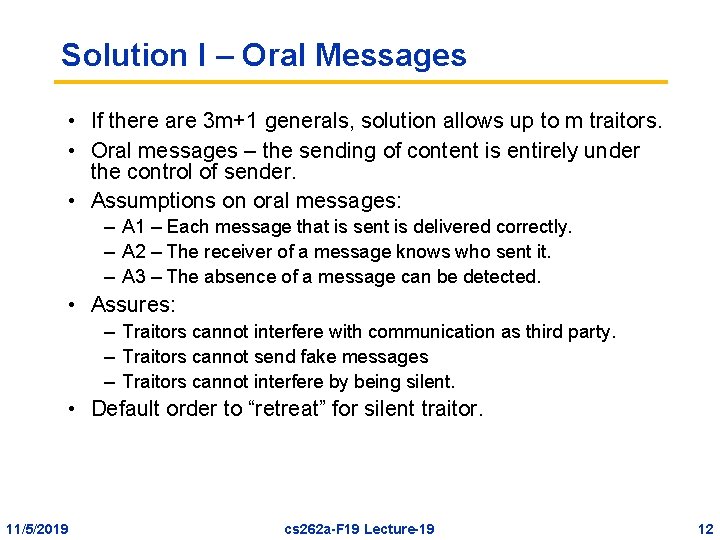 Solution I – Oral Messages

• If there are 3m+1 generals, solution allows up to m traitors.
• Oral messages – the sending of content is entirely under the control of sender.
• Assumptions on oral messages:
– A1 – Each message that is sent is delivered correctly.
– A2 – The receiver of a message knows who sent it.
– A3 – The absence of a message can be detected.
• Assures:
– Traitors cannot interfere with communication as third party.
– Traitors cannot send fake messages
– Traitors cannot interfere by being silent.
• Default order to “retreat” for silent traitor.

11/5/2019 cs262a-F19 Lecture-19 12